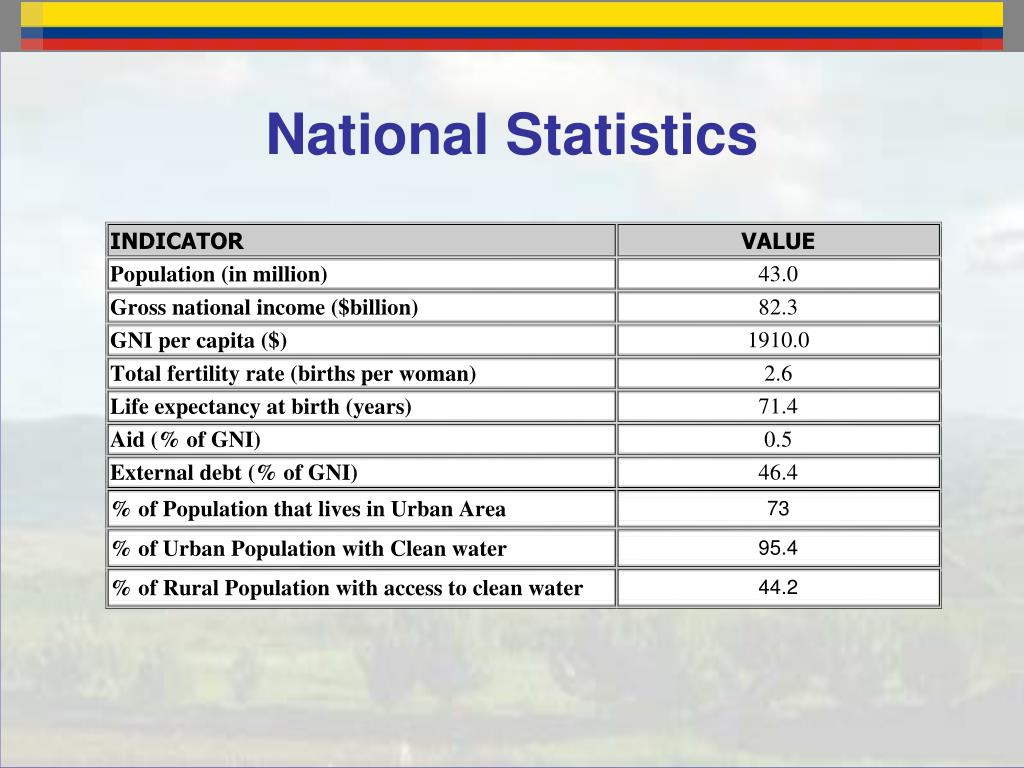 National Statistics

| INDICATOR | VALUE |
|---|---|
| Population (in million) | 43.0 |
| Gross national income ($billion) | 82.3 |
| GNI per capita ($) | 1910.0 |
| Total fertility rate (births per woman) | 2.6 |
| Life expectancy at birth (years) | 71.4 |
| Aid (% of GNI) | 0.5 |
| External debt (% of GNI) | 46.4 |
| % of Population that lives in Urban Area | 73 |
| % of Urban Population with Clean water | 95.4 |
| % of Rural Population with access to clean water | 44.2 |